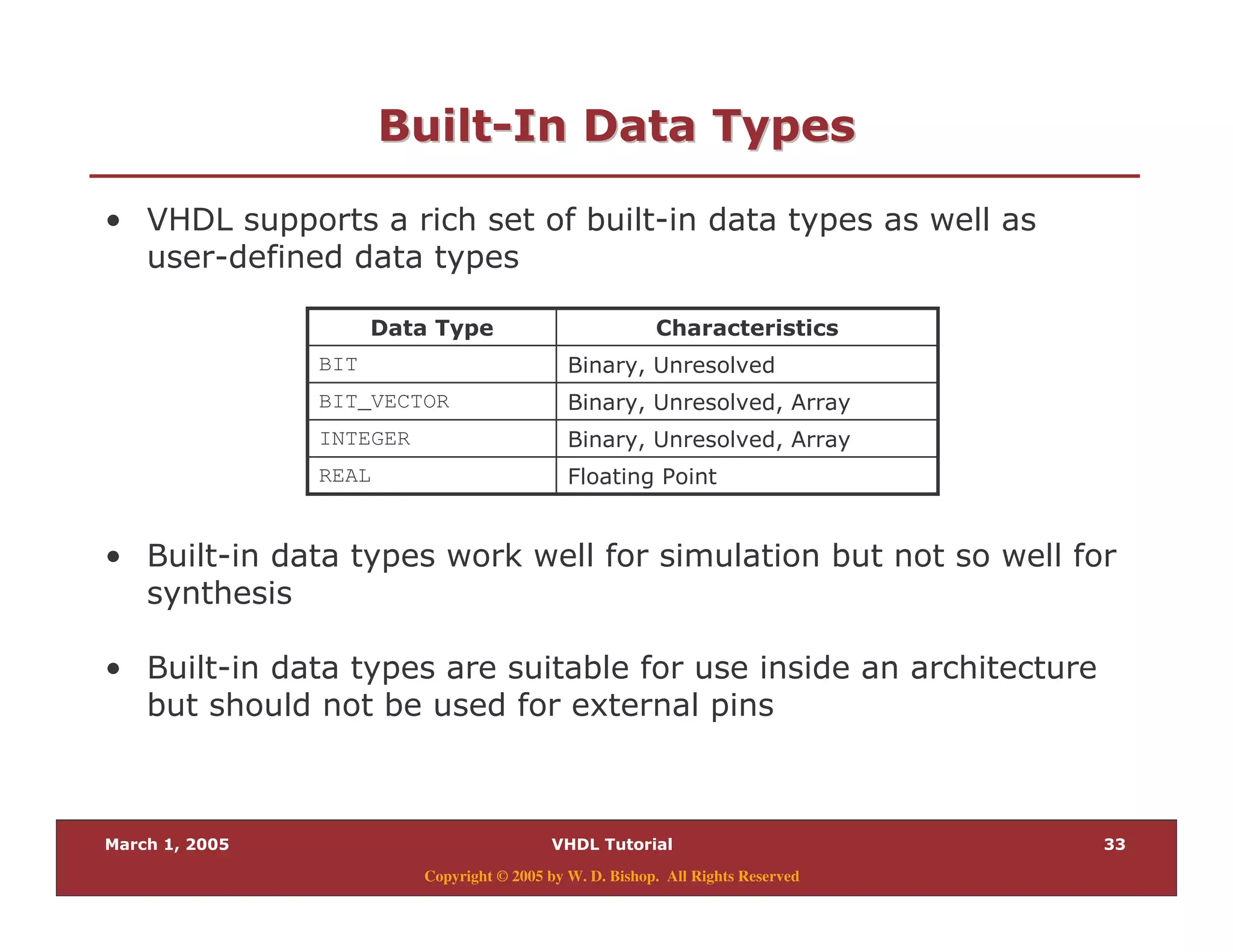 Built-In Data Types

• VHDL supports a rich set of built-in data types as well as user-defined data types

| Data Type | Characteristics |
|---|---|
| BIT | Binary, Unresolved |
| BIT_VECTOR | Binary, Unresolved, Array |
| INTEGER | Binary, Unresolved, Array |
| REAL | Floating Point |

• Built-in data types work well for simulation but not so well for synthesis

• Built-in data types are suitable for use inside an architecture but should not be used for external pins

March 1, 2005

VHDL Tutorial

33

Copyright © 2005 by W. D. Bishop. All Rights Reserved